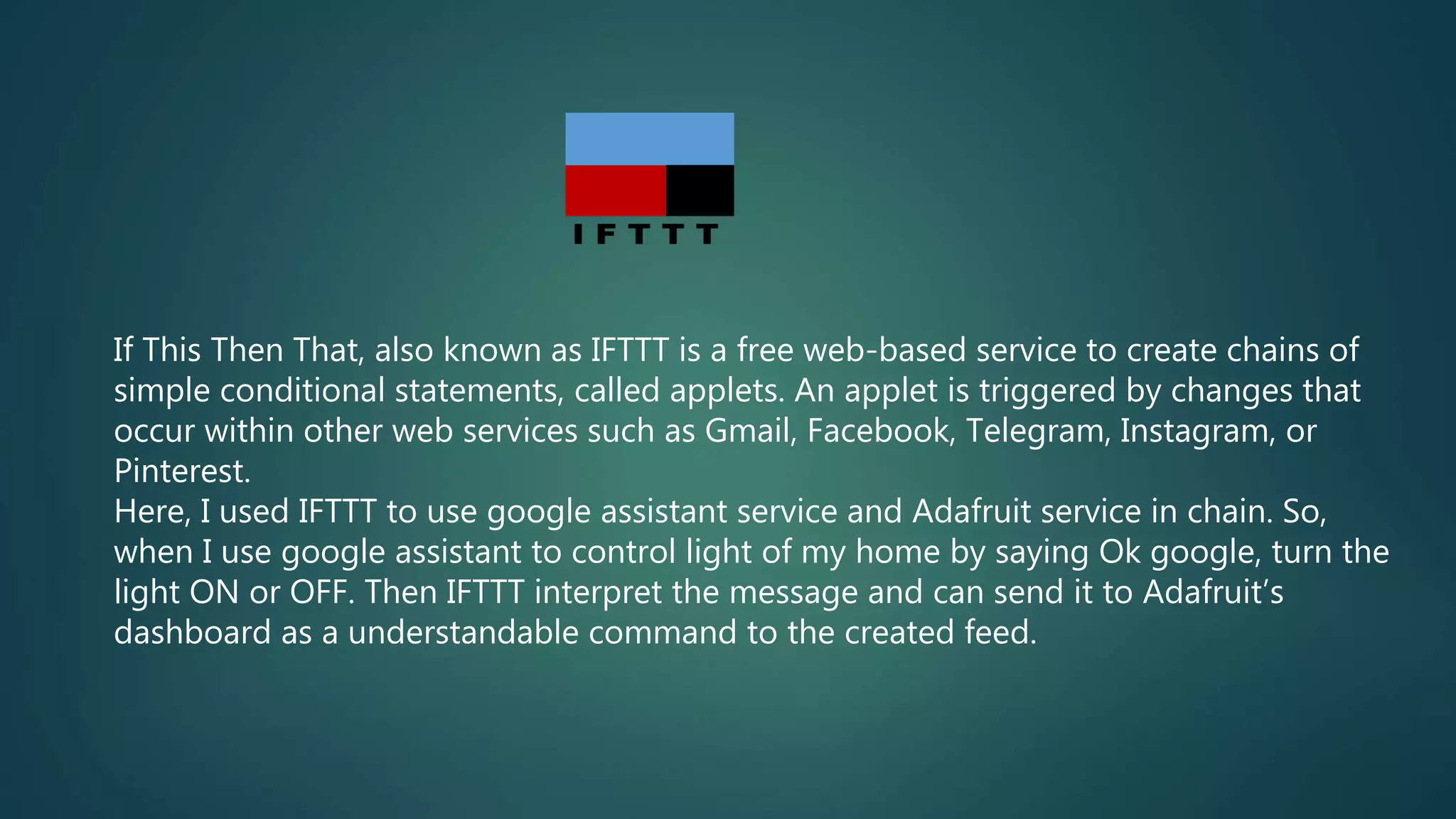 IFTTT

If This Then That, also known as IFTTT is a free web-based service to create chains of simple conditional statements, called applets. An applet is triggered by changes that occur within other web services such as Gmail, Facebook, Telegram, Instagram, or Pinterest.

Here, I used IFTTT to use google assistant service and Adafruit service in chain. So, when I use google assistant to control light of my home by saying Ok google, turn the light ON or OFF. Then IFTTT interpret the message and can send it to Adafruit's dashboard as a understandable command to the created feed.